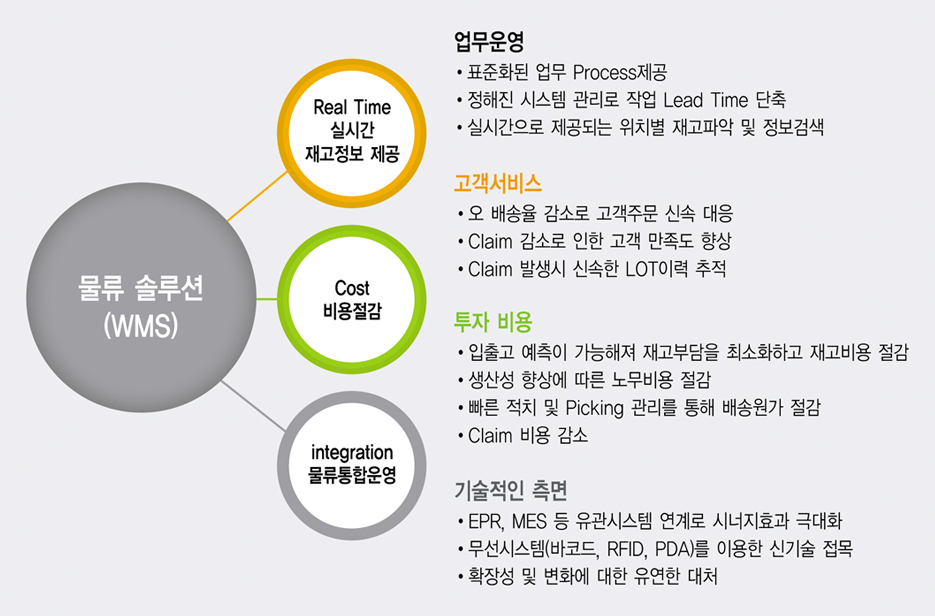 물류 솔루션
(WMS)

Real Time
실시간
재고정보 제공

Cost
비용절감

integration
물류통합운영

업무운영
• 표준화된 업무 Process제공
• 정해진 시스템 관리로 작업 Lead Time 단축
• 실시간으로 제공되는 위치별 재고파악 및 정보검색

고객서비스
• 오 배송율 감소로 고객주문 신속 대응
• Claim 감소로 인한 고객 만족도 향상
• Claim 발생시 신속한 LOT이력 추적

투자 비용
• 입출고 예측이 가능해져 재고부담을 최소화하고 재고비용 절감
• 생산성 향상에 따른 노무비용 절감
• 빠른 적치 및 Picking 관리를 통해 배송원가 절감
• Claim 비용 감소

기술적인 측면
• EPR, MES 등 유관시스템 연계로 시너지효과 극대화
• 무선시스템(바코드, RFID, PDA)를 이용한 신기술 접목
• 확장성 및 변화에 대한 유연한 대처